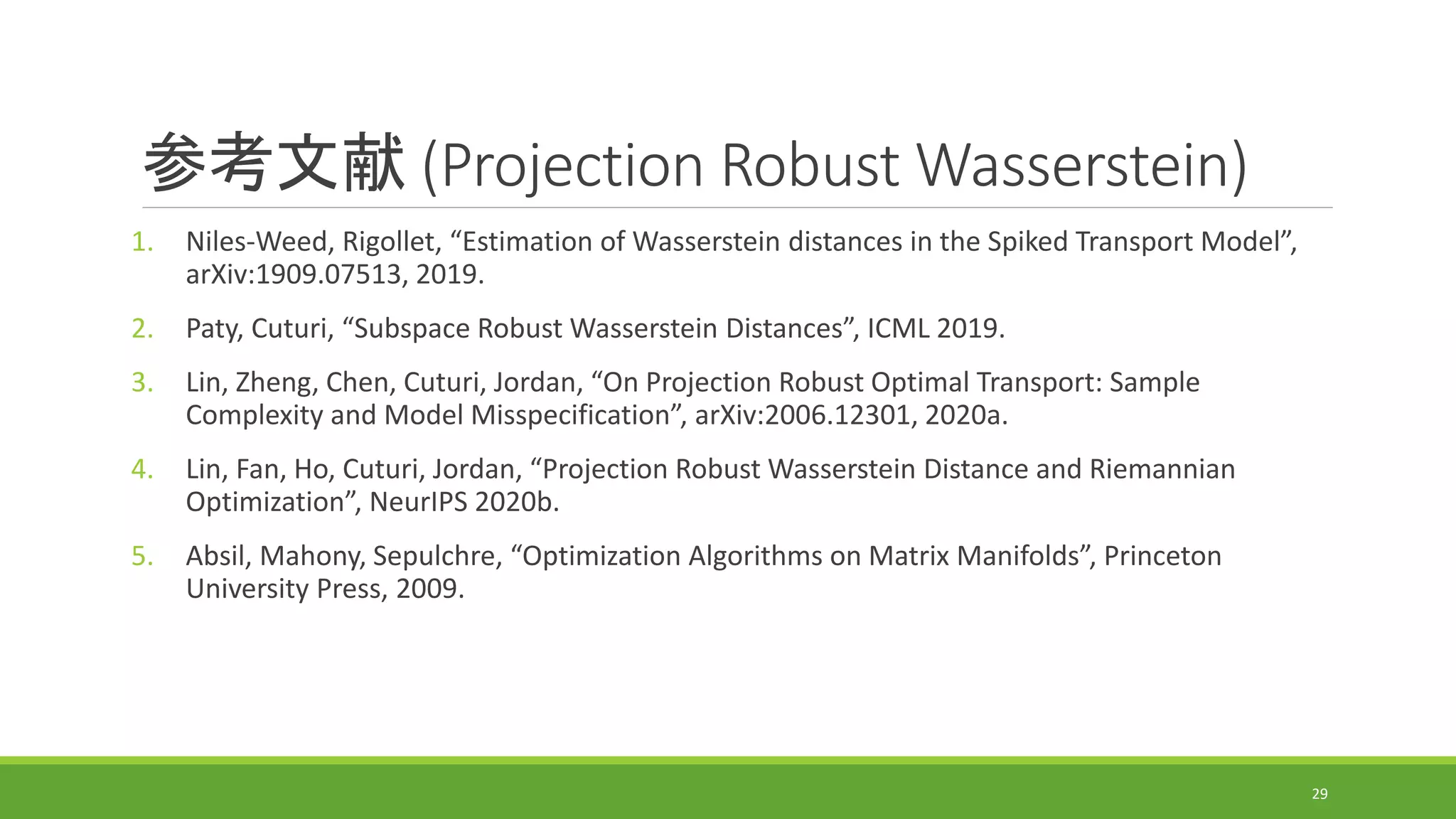 参考文献 (Projection Robust Wasserstein)

1. Niles-Weed, Rigollet, “Estimation of Wasserstein distances in the Spiked Transport Model”, arXiv:1909.07513, 2019.

2. Paty, Cuturi, “Subspace Robust Wasserstein Distances”, ICML 2019.

3. Lin, Zheng, Chen, Cuturi, Jordan, “On Projection Robust Optimal Transport: Sample Complexity and Model Misspecification”, arXiv:2006.12301, 2020a.

4. Lin, Fan, Ho, Cuturi, Jordan, “Projection Robust Wasserstein Distance and Riemannian Optimization”, NeurIPS 2020b.

5. Absil, Mahony, Sepulchre, “Optimization Algorithms on Matrix Manifolds”, Princeton University Press, 2009.

29